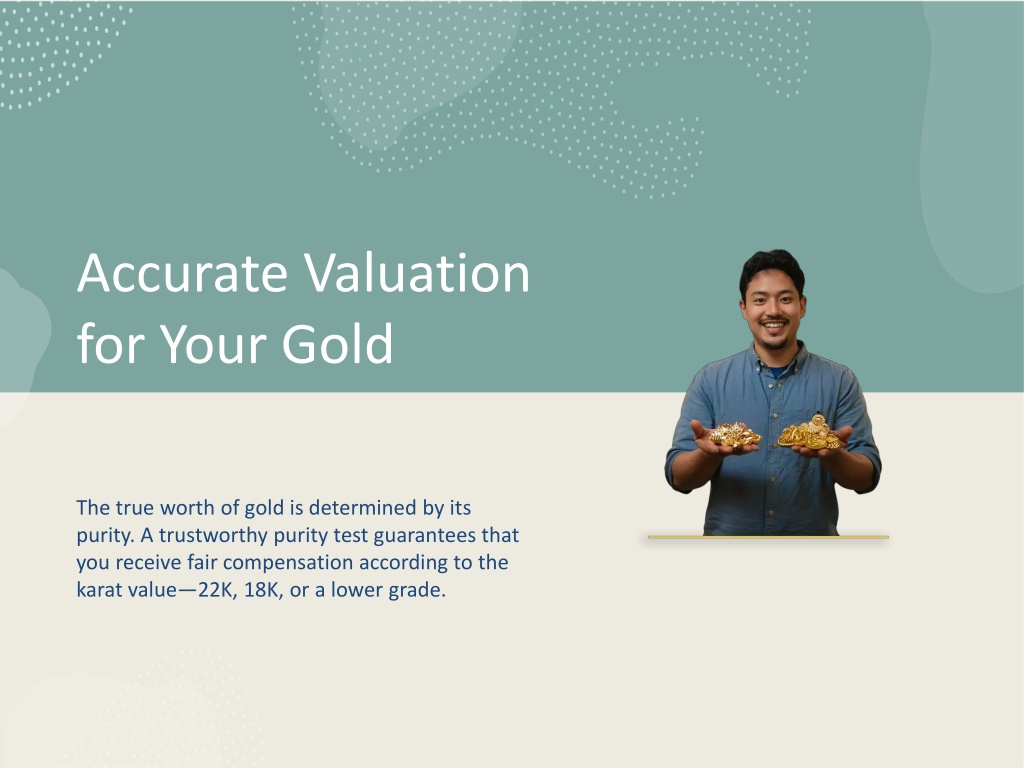 Accurate Valuation for Your Gold

The true worth of gold is determined by its purity. A trustworthy purity test guarantees that you receive fair compensation according to the karat value—22K, 18K, or a lower grade.